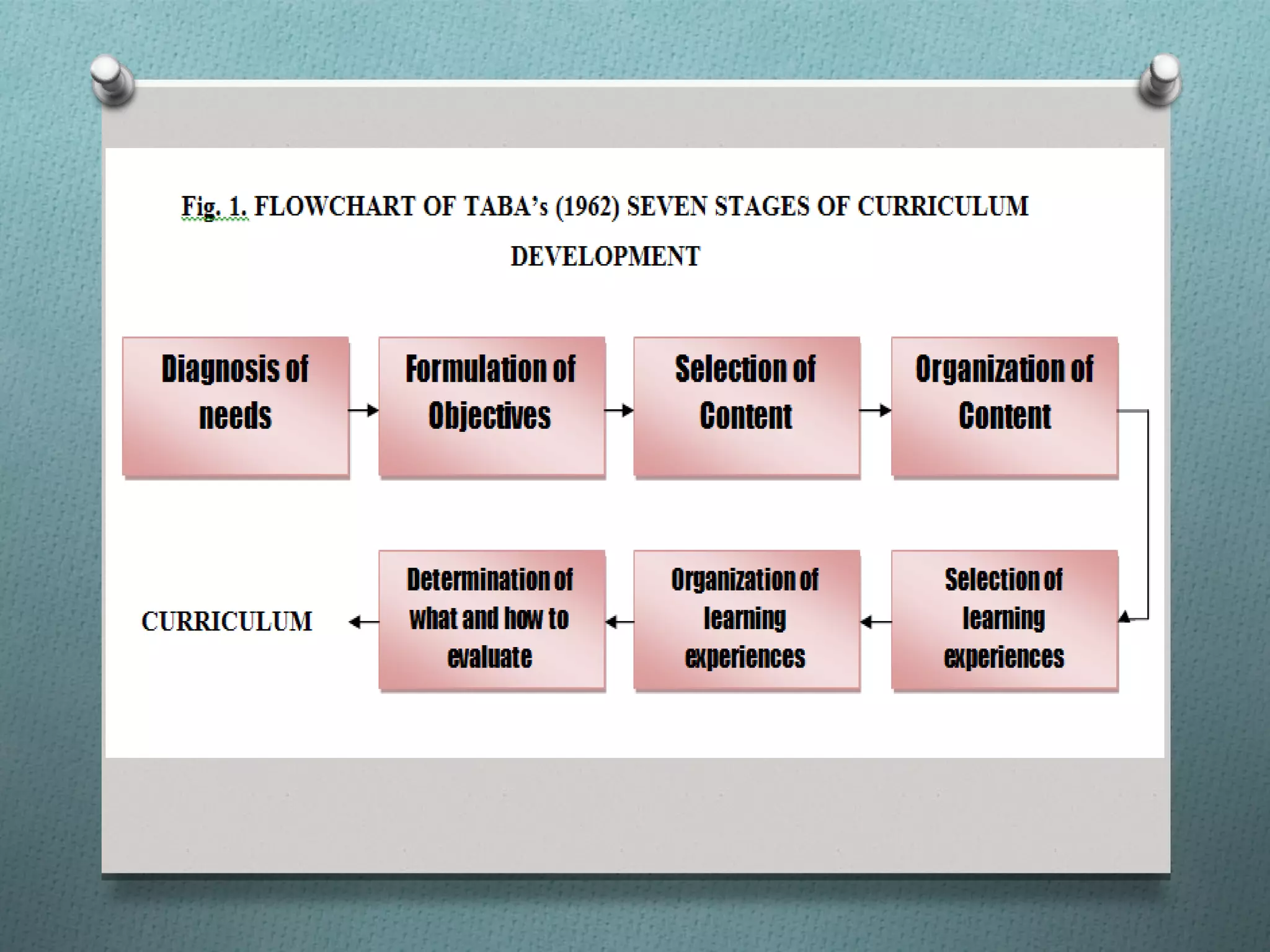 Fig. 1. FLOWCHART OF TABA's (1962) SEVEN STAGES OF CURRICULUM DEVELOPMENT

Diagnosis of needs

Formulation of Objectives

Selection of Content

Organization of Content

Selection of learning experiences

Organization of learning experiences

Determination of what and how to evaluate

CURRICULUM